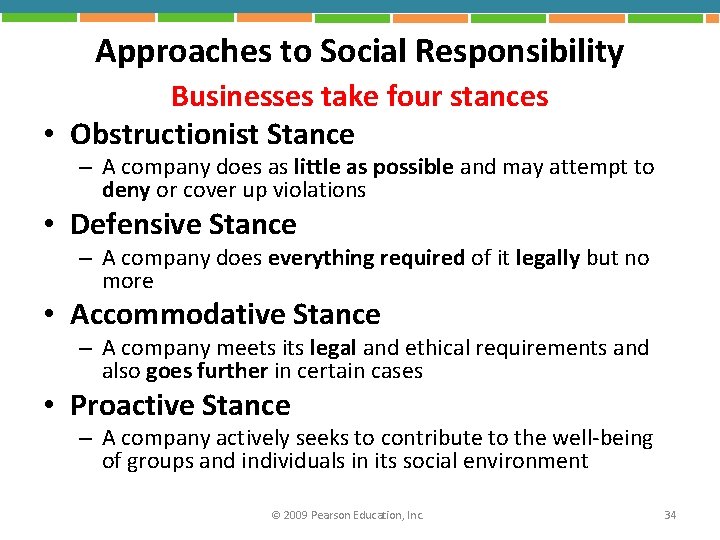 Approaches to Social Responsibility

Businesses take four stances

• Obstructionist Stance
– A company does as little as possible and may attempt to deny or cover up violations

• Defensive Stance
– A company does everything required of it legally but no more

• Accommodative Stance
– A company meets its legal and ethical requirements and also goes further in certain cases

• Proactive Stance
– A company actively seeks to contribute to the well-being of groups and individuals in its social environment

© 2009 Pearson Education, Inc.

34